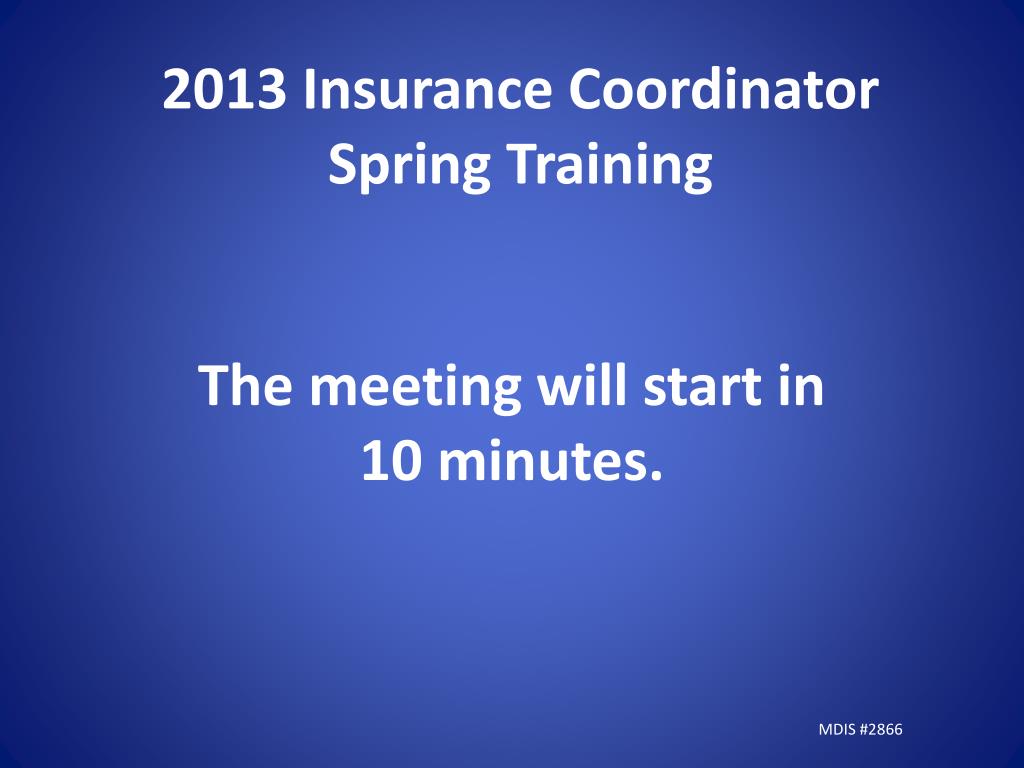 2013 Insurance Coordinator
Spring Training

The meeting will start in
10 minutes.

MDIS #2866